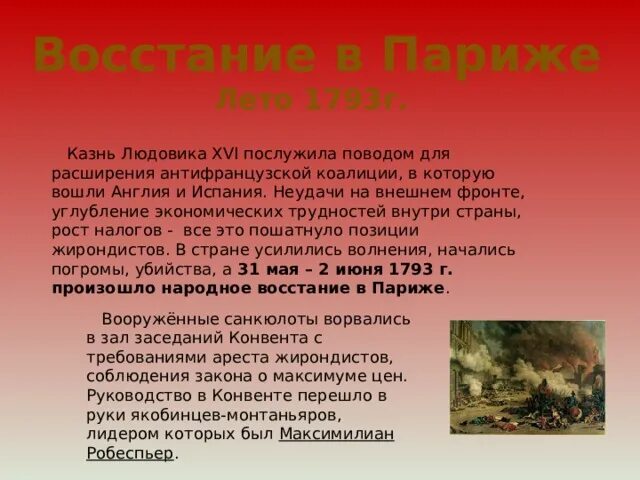 Восстание в Париже
Лето 1793г.

Казнь Людовика XVI послужила поводом для расширения антифранцузской коалиции, в которую вошли Англия и Испания. Неудачи на внешнем фронте, углубление экономических трудностей внутри страны, рост налогов - все это пошатнуло позиции жирондистов. В стране усилились волнения, начались погромы, убийства, а 31 мая – 2 июня 1793 г. произошло народное восстание в Париже.

Вооружённые санкюлоты ворвались в зал заседаний Конвента с требованиями ареста жирондистов, соблюдения закона о максимуме цен. Руководство в Конвенте перешло в руки якобинцев-монтаньяров, лидером которых был Максимилиан Робеспьер.